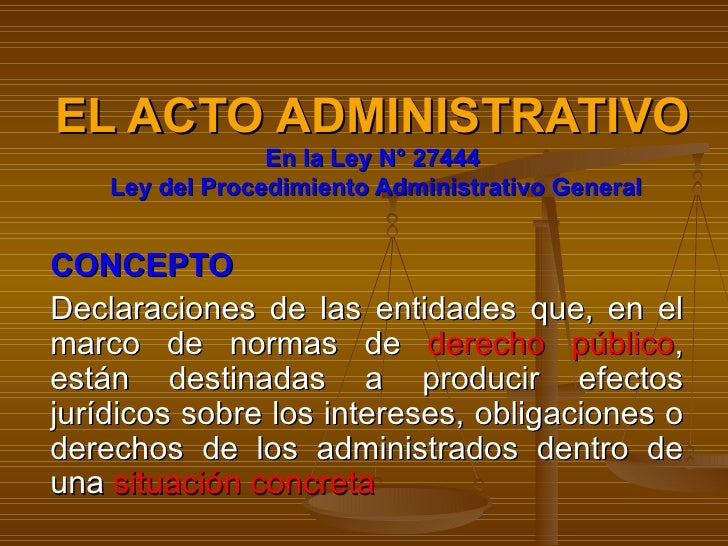 EL ACTO ADMINISTRATIVO
En la Ley N° 27444
Ley del Procedimiento Administrativo General

CONCEPTO

Declaraciones de las entidades que, en el marco de normas de derecho público, están destinadas a producir efectos jurídicos sobre los intereses, obligaciones o derechos de los administrados dentro de una situación concreta